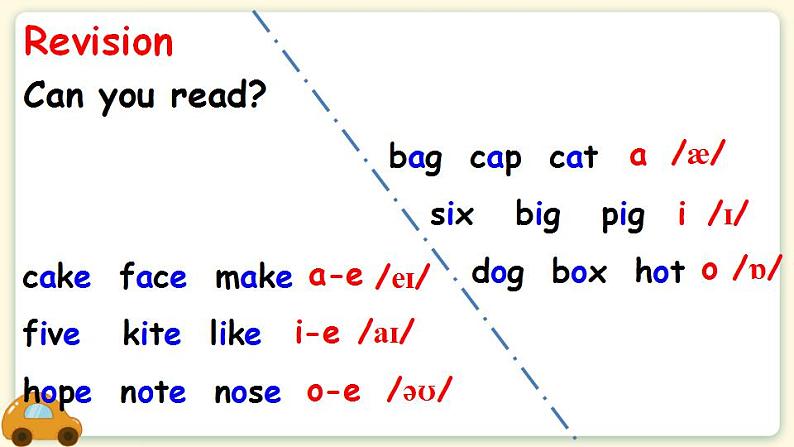 Revision
Can you read?

bag cap cat a /æ/
six big pig i /ɪ/
dog box hot o /ɒ/

cake face make a-e /eɪ/
five kite like i-e /aɪ/
hope note nose o-e /əʊ/